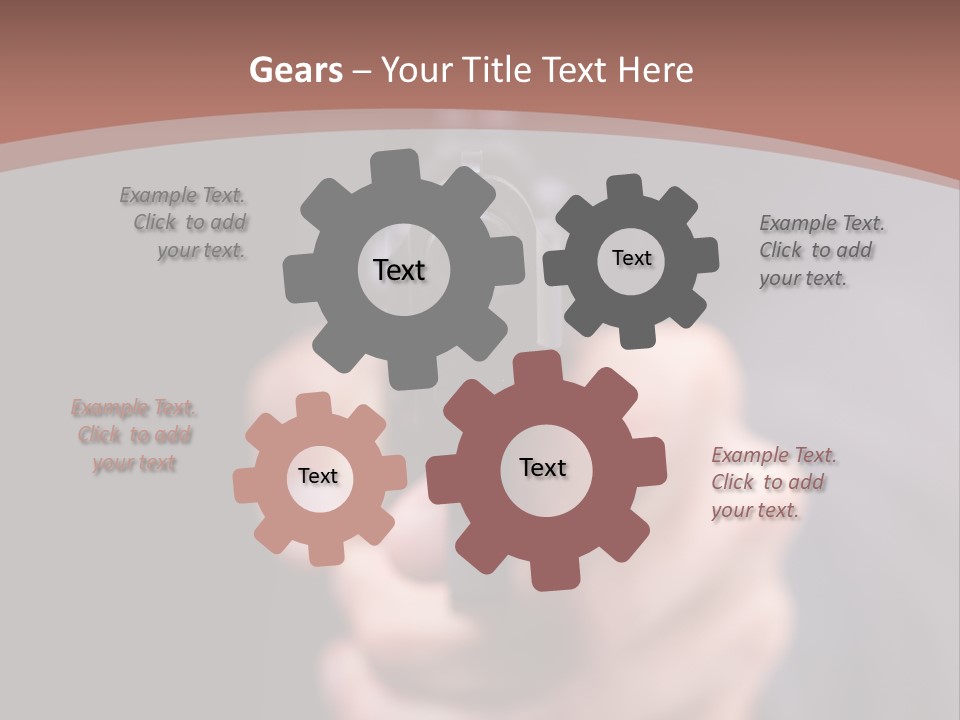 Gears – Your Title Text Here

Example Text. Click to add your text.

Text

Text

Example Text. Click to add your text.

Example Text. Click to add your text

Text

Text

Example Text. Click to add your text.